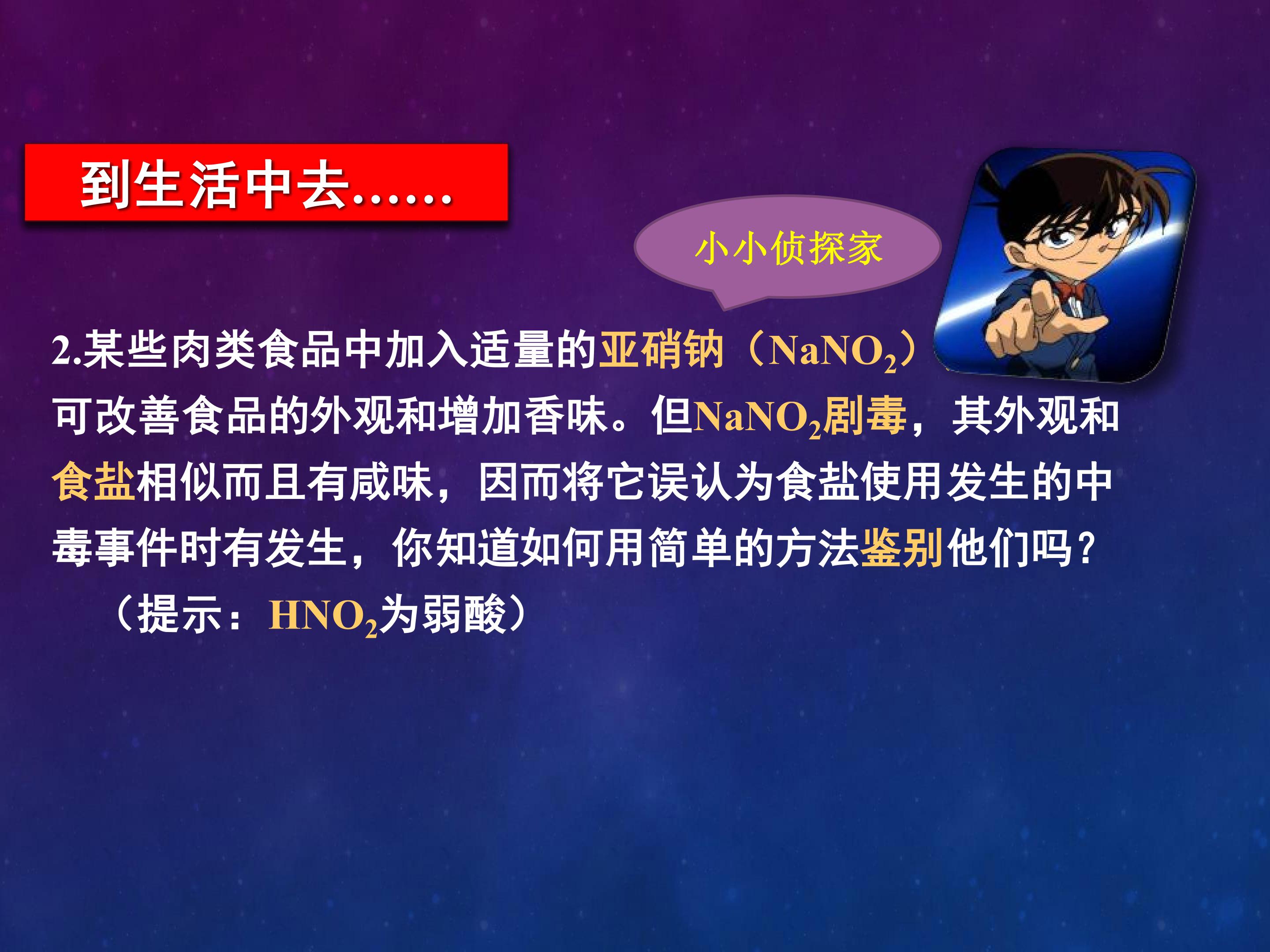 到生活中去……

小小侦探家

2.某些肉类食品中加入适量的亚硝钠（$NaNO_2$）可改善食品的外观和增加香味。但$NaNO_2$剧毒，其外观和食盐相似而且有咸味，因而将它误认为食盐使用发生的中毒事件时有发生，你知道如何用简单的方法鉴别他们吗？

（提示：$HNO_2$为弱酸）